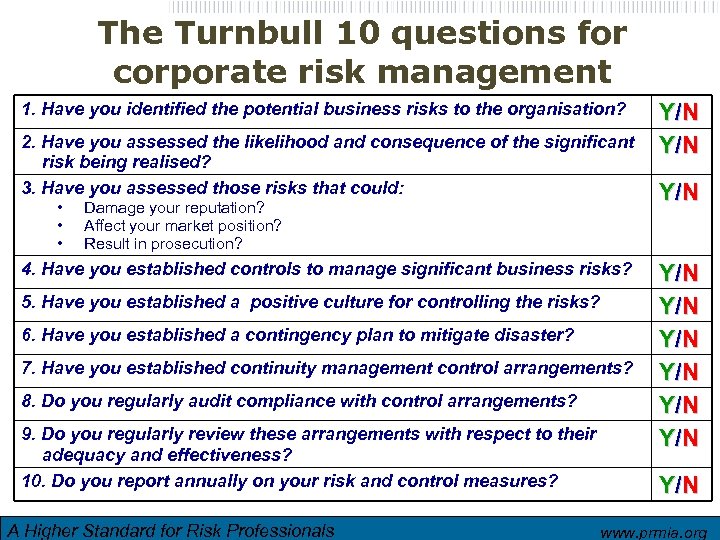 The Turnbull 10 questions for corporate risk management

| | |
|---|---|
| 1. Have you identified the potential business risks to the organisation? | Y/N |
| 2. Have you assessed the likelihood and consequence of the significant risk being realised? | Y/N |
| 3. Have you assessed those risks that could: • Damage your reputation? • Affect your market position? • Result in prosecution? | Y/N |
| 4. Have you established controls to manage significant business risks? | Y/N |
| 5. Have you established a positive culture for controlling the risks? | Y/N |
| 6. Have you established a contingency plan to mitigate disaster? | Y/N |
| 7. Have you established continuity management control arrangements? | Y/N |
| 8. Do you regularly audit compliance with control arrangements? | Y/N |
| 9. Do you regularly review these arrangements with respect to their adequacy and effectiveness? | Y/N |
| 10. Do you report annually on your risk and control measures? | Y/N |

A Higher Standard for Risk Professionals www.prmia.org